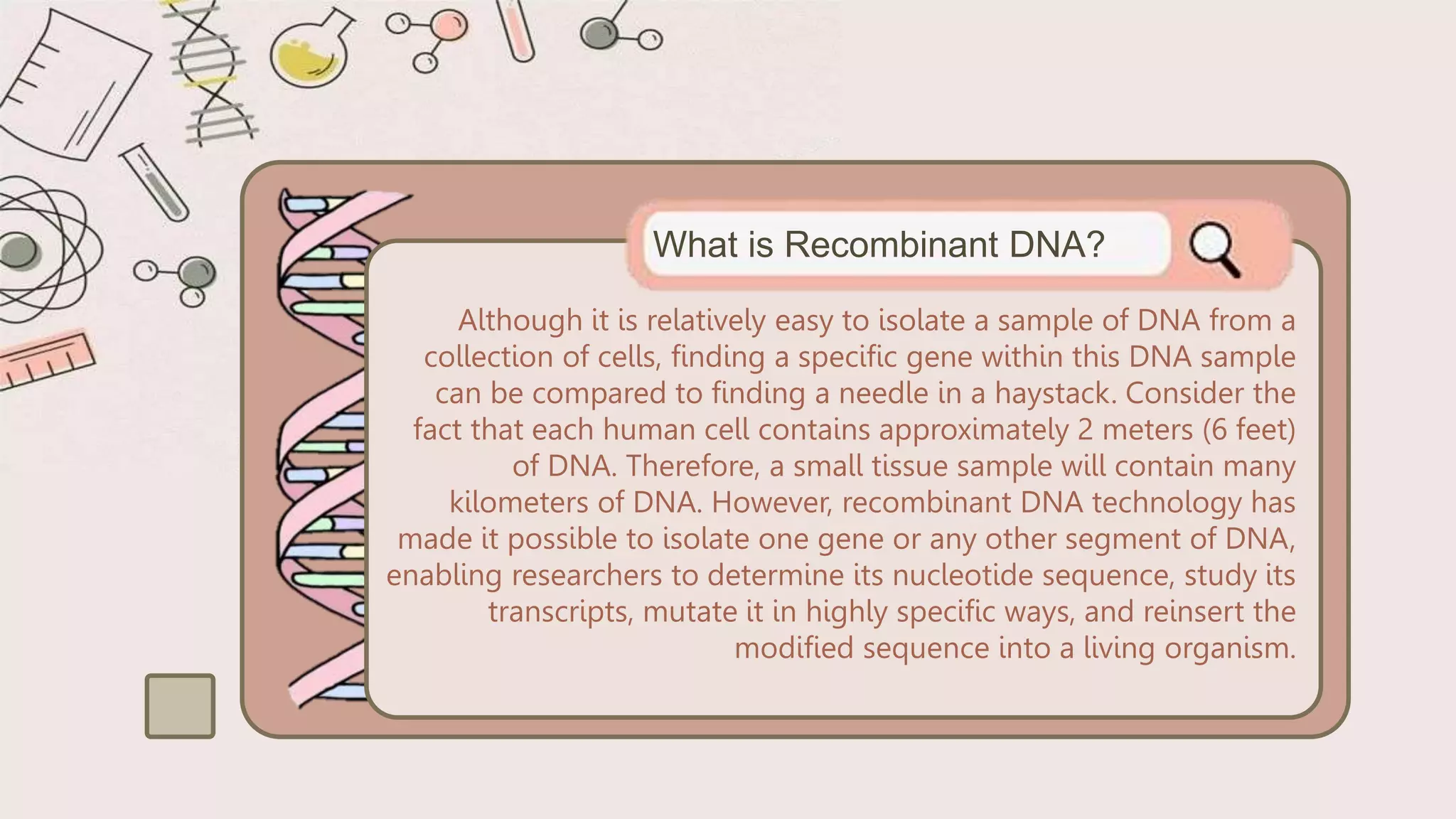 What is Recombinant DNA?

Although it is relatively easy to isolate a sample of DNA from a collection of cells, finding a specific gene within this DNA sample can be compared to finding a needle in a haystack. Consider the fact that each human cell contains approximately 2 meters (6 feet) of DNA. Therefore, a small tissue sample will contain many kilometers of DNA. However, recombinant DNA technology has made it possible to isolate one gene or any other segment of DNA, enabling researchers to determine its nucleotide sequence, study its transcripts, mutate it in highly specific ways, and reinsert the modified sequence into a living organism.